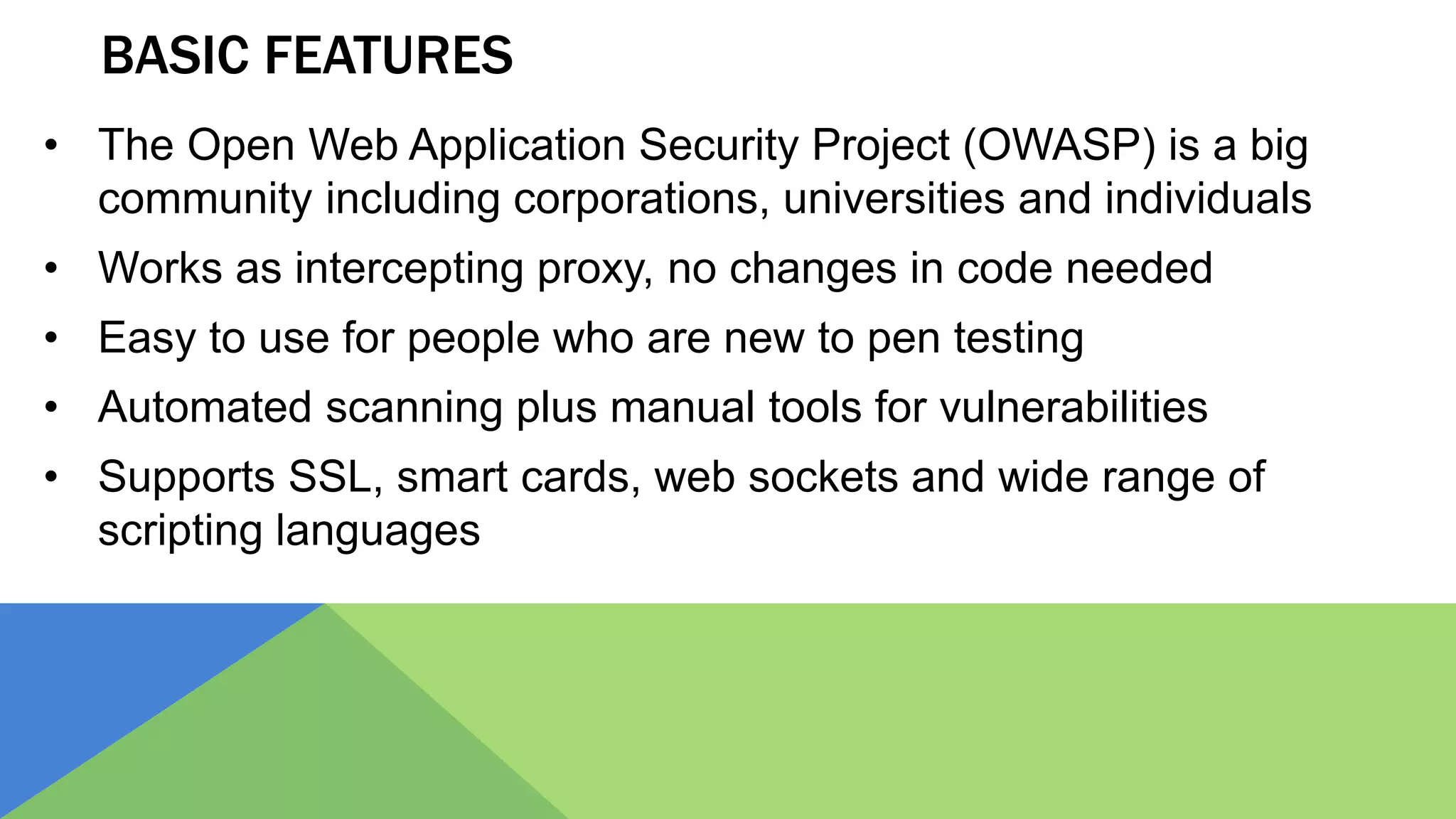 BASIC FEATURES

• The Open Web Application Security Project (OWASP) is a big community including corporations, universities and individuals

• Works as intercepting proxy, no changes in code needed

• Easy to use for people who are new to pen testing

• Automated scanning plus manual tools for vulnerabilities

• Supports SSL, smart cards, web sockets and wide range of scripting languages